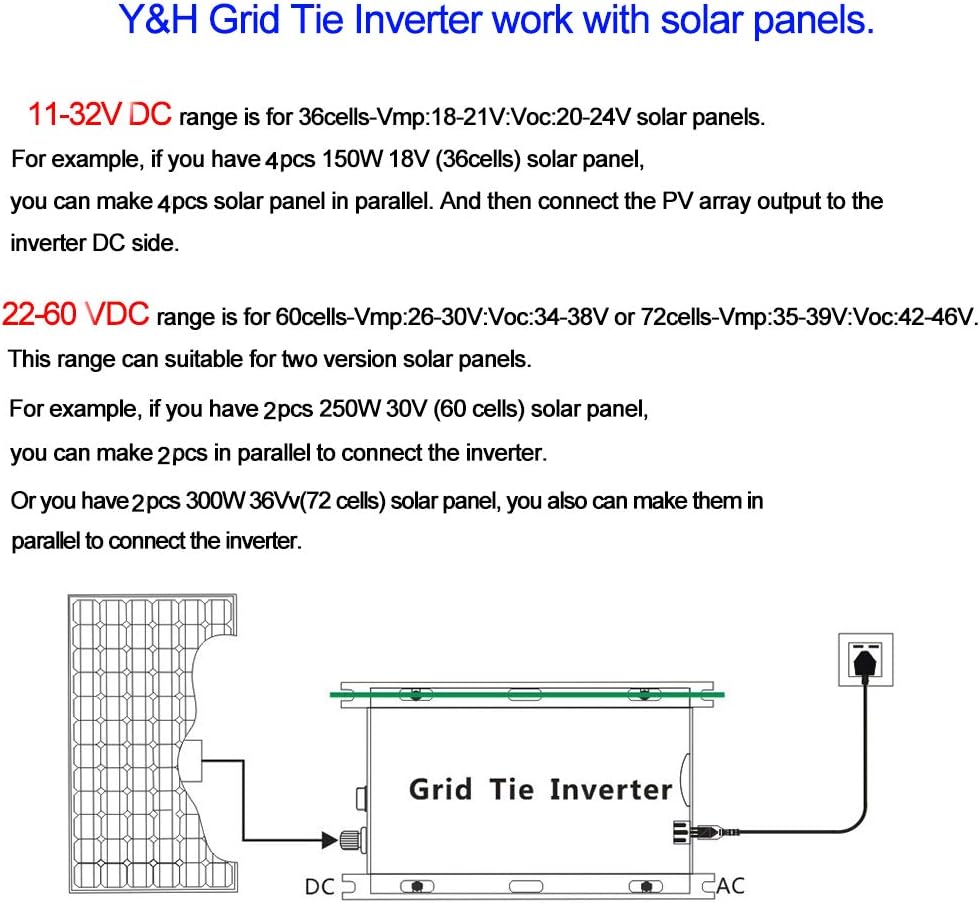 Y&H Grid Tie Inverter work with solar panels.

11-32V DC range is for 36cells-Vmp:18-21V:Voc:20-24V solar panels.
For example, if you have 4pcs 150W 18V (36cells) solar panel,
you can make 4pcs solar panel in parallel. And then connect the PV array output to the inverter DC side.

22-60 VDC range is for 60cells-Vmp:26-30V:Voc:34-38V or 72cells-Vmp:35-39V:Voc:42-46V.
This range can suitable for two version solar panels.
For example, if you have 2pcs 250W 30V (60 cells) solar panel,
you can make 2pcs in parallel to connect the inverter.
Or you have 2pcs 300W 36Vv(72 cells) solar panel, you also can make them in parallel to connect the inverter.

Grid Tie Inverter

DC

AC